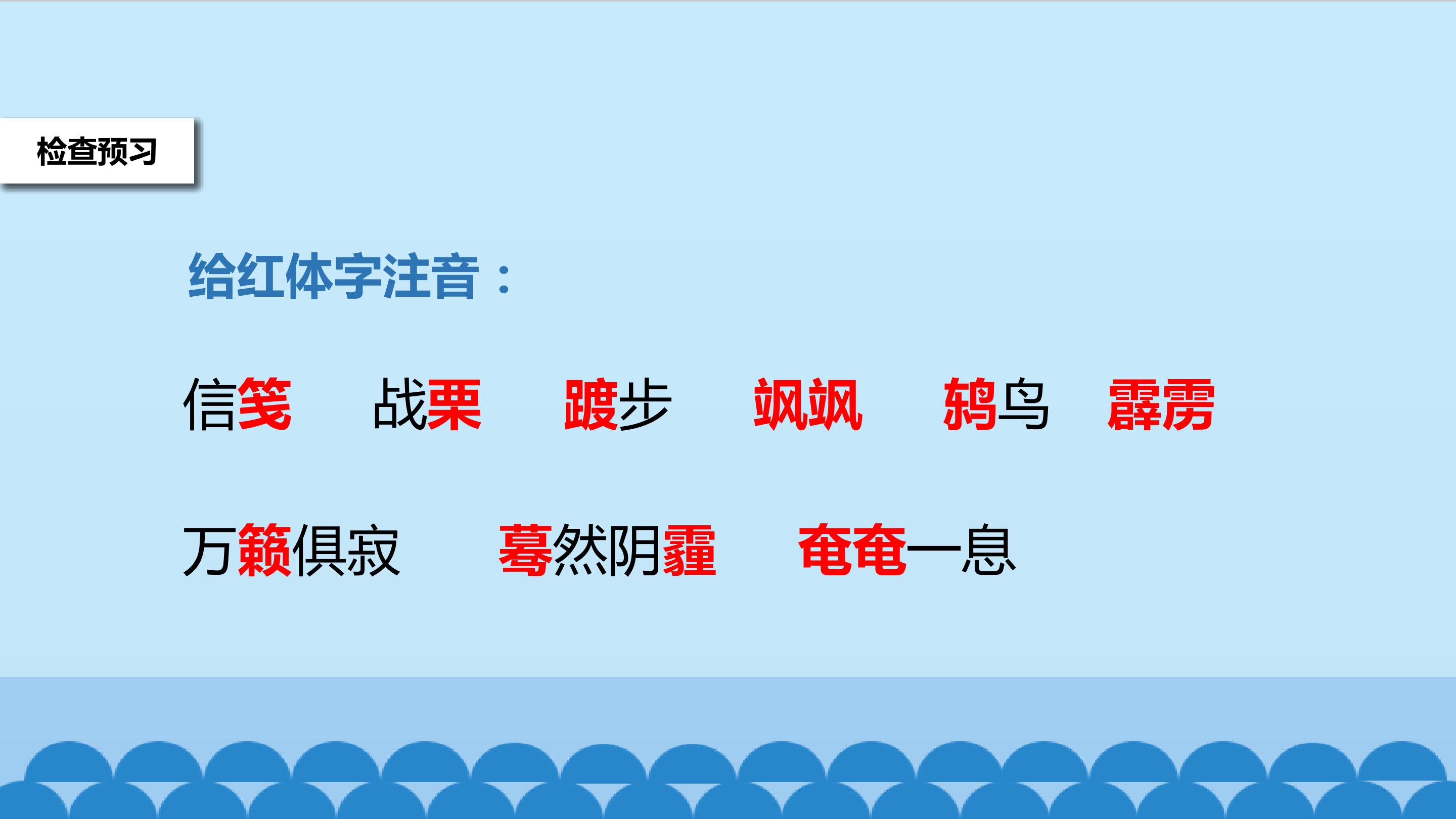 检查预习

给红体字注音：

信笺　战栗　踱步　飒飒　鸫鸟　霹雳

万籁俱寂　蓦然阴霾　奄奄一息